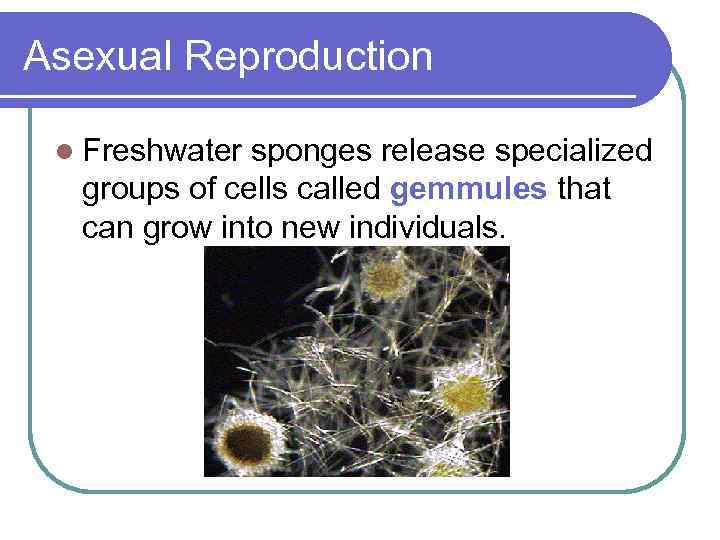 Asexual Reproduction

Freshwater sponges release specialized groups of cells called gemmules that can grow into new individuals.